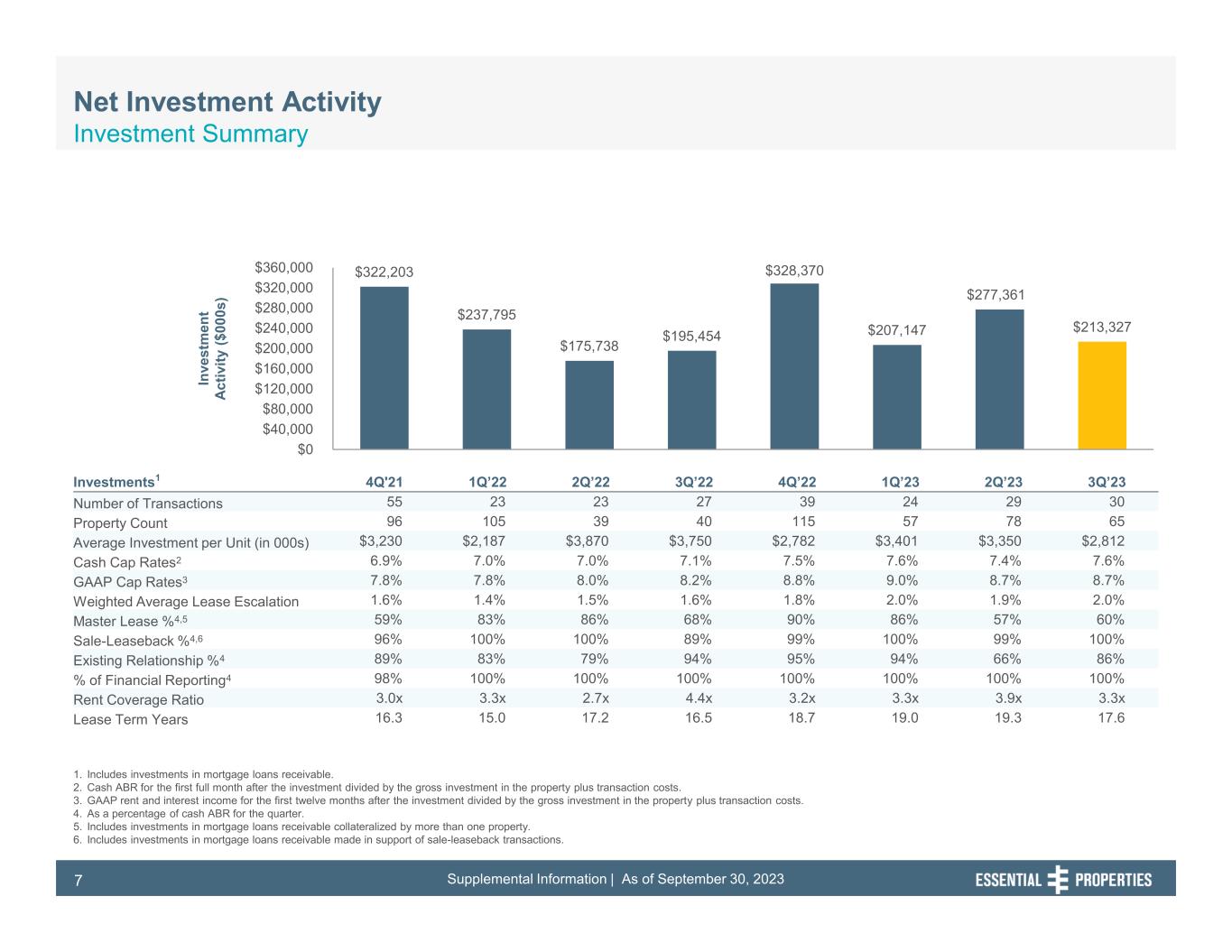 Net Investment Activity
Investment Summary

Investment Activity ($000s)

$360,000
$320,000
$280,000
$240,000
$200,000
$160,000
$120,000
$80,000
$40,000
$0

$322,203
$237,795
$175,738
$195,454
$328,370
$207,147
$277,361
$213,327

| Investments$^1$ | 4Q'21 | 1Q'22 | 2Q'22 | 3Q'22 | 4Q'22 | 1Q'23 | 2Q'23 | 3Q'23 |
|---|---|---|---|---|---|---|---|---|
| Number of Transactions | 55 | 23 | 23 | 27 | 39 | 24 | 29 | 30 |
| Property Count | 96 | 105 | 39 | 40 | 115 | 57 | 78 | 65 |
| Average Investment per Unit (in 000s) | $3,230 | $2,187 | $3,870 | $3,750 | $2,782 | $3,401 | $3,350 | $2,812 |
| Cash Cap Rates$^2$ | 6.9% | 7.0% | 7.0% | 7.1% | 7.5% | 7.6% | 7.4% | 7.6% |
| GAAP Cap Rates$^3$ | 7.8% | 7.8% | 8.0% | 8.2% | 8.8% | 9.0% | 8.7% | 8.7% |
| Weighted Average Lease Escalation | 1.6% | 1.4% | 1.5% | 1.6% | 1.8% | 2.0% | 1.9% | 2.0% |
| Master Lease %$^{4,5}$ | 59% | 83% | 86% | 68% | 90% | 86% | 57% | 60% |
| Sale-Leaseback %$^{4,6}$ | 96% | 100% | 100% | 89% | 99% | 100% | 99% | 100% |
| Existing Relationship %$^4$ | 89% | 83% | 79% | 94% | 95% | 94% | 66% | 86% |
| % of Financial Reporting$^4$ | 98% | 100% | 100% | 100% | 100% | 100% | 100% | 100% |
| Rent Coverage Ratio | 3.0x | 3.3x | 2.7x | 4.4x | 3.2x | 3.3x | 3.9x | 3.3x |
| Lease Term Years | 16.3 | 15.0 | 17.2 | 16.5 | 18.7 | 19.0 | 19.3 | 17.6 |

1. Includes investments in mortgage loans receivable.
2. Cash ABR for the first full month after the investment divided by the gross investment in the property plus transaction costs.
3. GAAP rent and interest income for the first twelve months after the investment divided by the gross investment in the property plus transaction costs.
4. As a percentage of cash ABR for the quarter.
5. Includes investments in mortgage loans receivable collateralized by more than one property.
6. Includes investments in mortgage loans receivable made in support of sale-leaseback transactions.

7 Supplemental Information | As of September 30, 2023 ESSENTIAL PROPERTIES